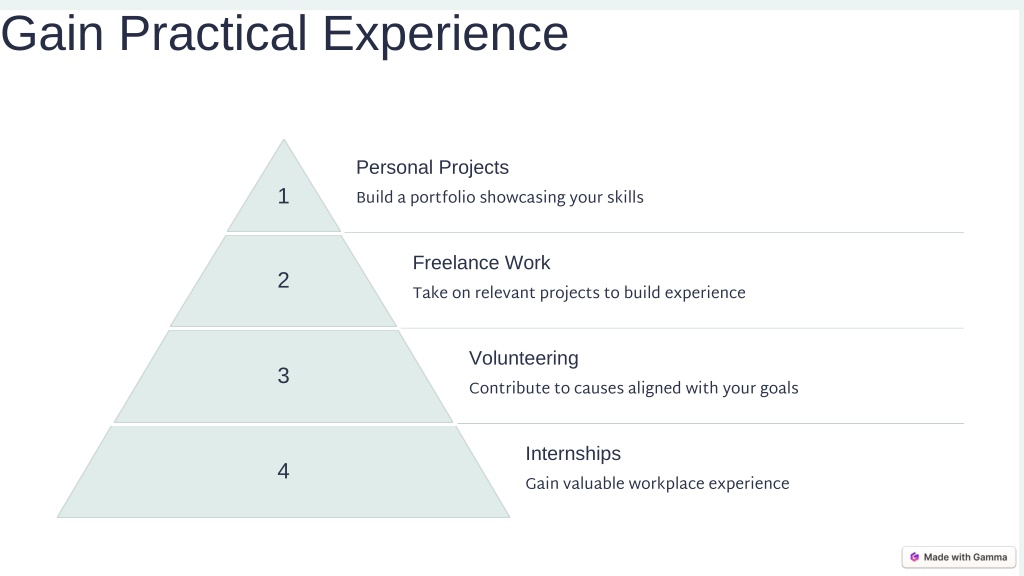 Gain Practical Experience

1

Personal Projects

Build a portfolio showcasing your skills

2

Freelance Work

Take on relevant projects to build experience

3

Volunteering

Contribute to causes aligned with your goals

4

Internships

Gain valuable workplace experience

Made with Gamma